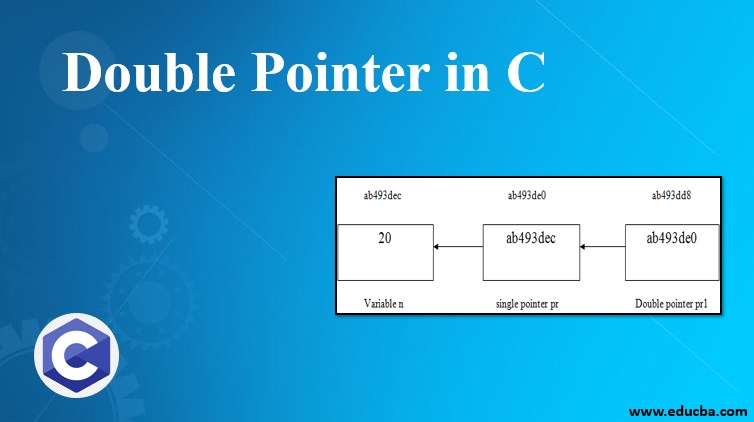 Double Pointer in C

ab493dec
ab493de0
ab493dd8

20
ab493dec
ab493de0

Variable n
single pointer pr
Double pointer pr1

C

www.educba.com